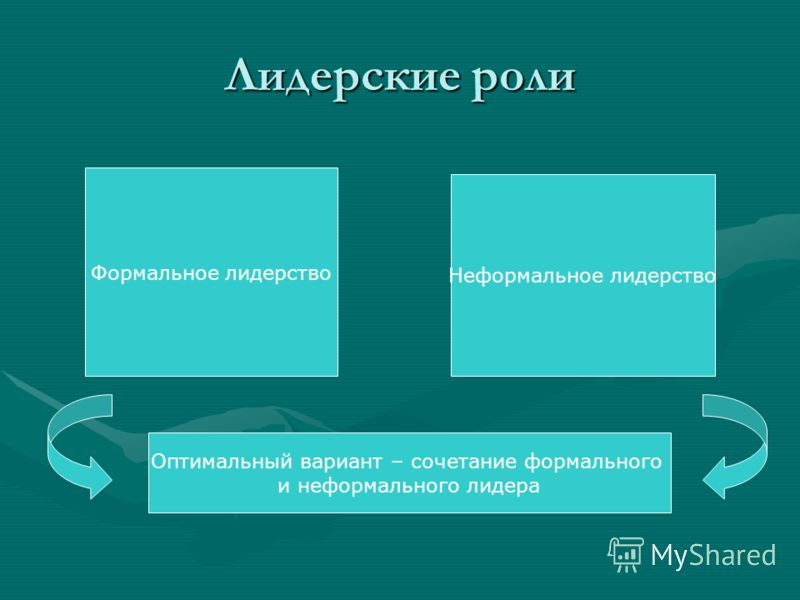 Лидерские роли

Формальное лидерство

Неформальное лидерство

Оптимальный вариант – сочетание формального и неформального лидера

MyShared